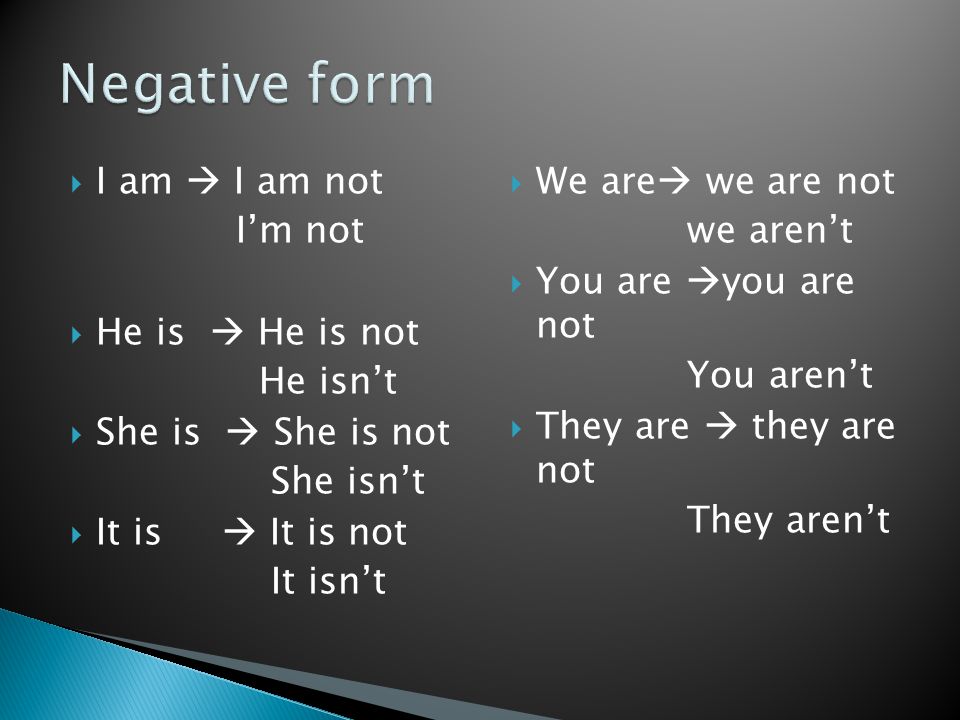 Negative form

I am → I am not
I'm not

He is → He is not
He isn't

She is → She is not
She isn't

It is → It is not
It isn't

We are→ we are not
we aren't

You are →you are not
You aren't

They are → they are not
They aren't